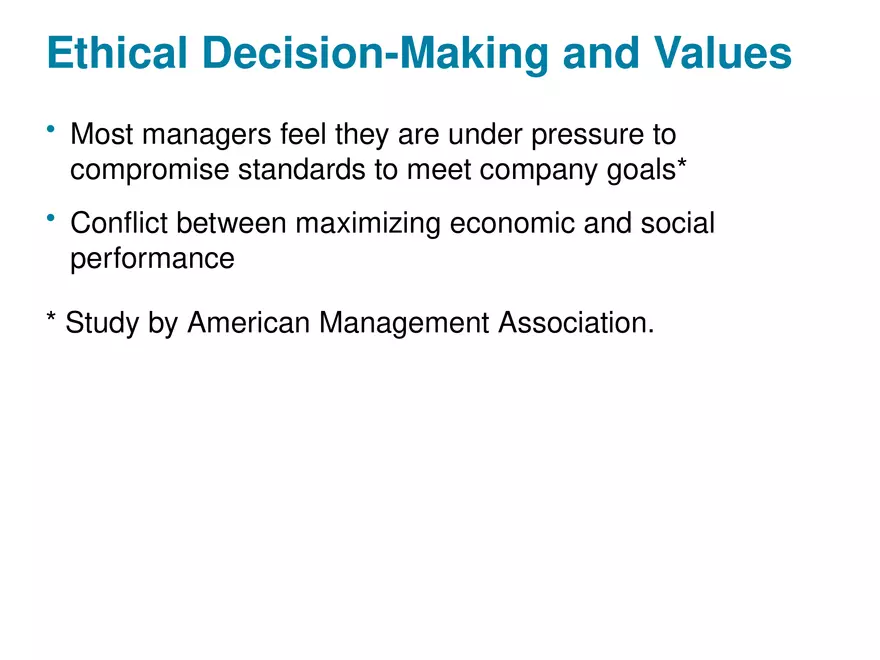 Ethical Decision-Making and Values

• Most managers feel they are under pressure to compromise standards to meet company goals*

• Conflict between maximizing economic and social performance

* Study by American Management Association.